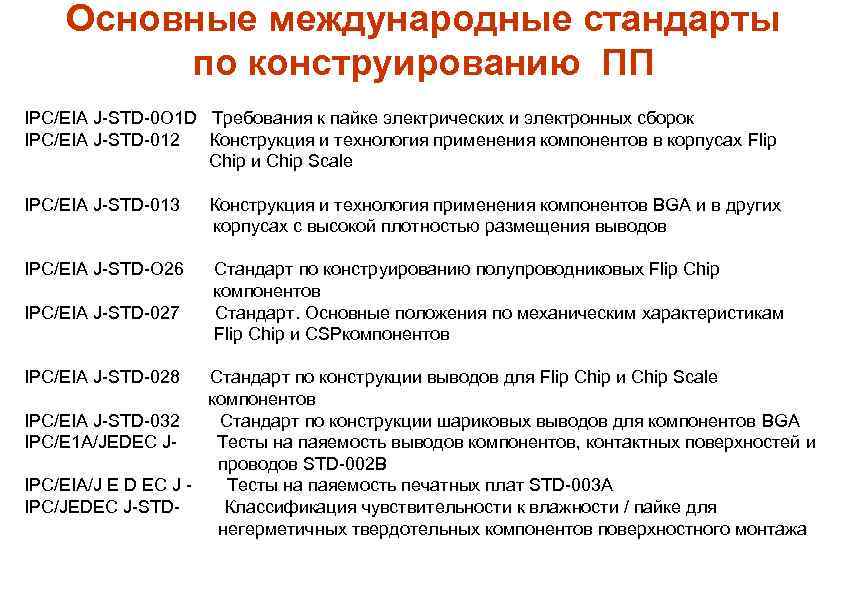 Основные международные стандарты по конструированию ПП

IPC/EIA J-STD-0O1D Требования к пайке электрических и электронных сборок
IPC/EIA J-STD-012 Конструкция и технология применения компонентов в корпусах Flip Chip и Chip Scale

IPC/EIA J-STD-013 Конструкция и технология применения компонентов BGA и в других корпусах с высокой плотностью размещения выводов

IPC/EIA J-STD-O26 Стандарт по конструированию полупроводниковых Flip Chip компонентов
IPC/EIA J-STD-027 Стандарт. Основные положения по механическим характеристикам Flip Chip и CSPкомпонентов

IPC/EIA J-STD-028 Стандарт по конструкции выводов для Flip Chip и Chip Scale компонентов
IPC/EIA J-STD-032 Стандарт по конструкции шариковых выводов для компонентов BGA
IPC/E1A/JEDEC J- Тесты на паяемость выводов компонентов, контактных поверхностей и проводов STD-002B
IPC/EIA/J E D EC J - Тесты на паяемость печатных плат STD-003A
IPC/JEDEC J-STD- Классификация чувствительности к влажности / пайке для негерметичных твердотельных компонентов поверхностного монтажа